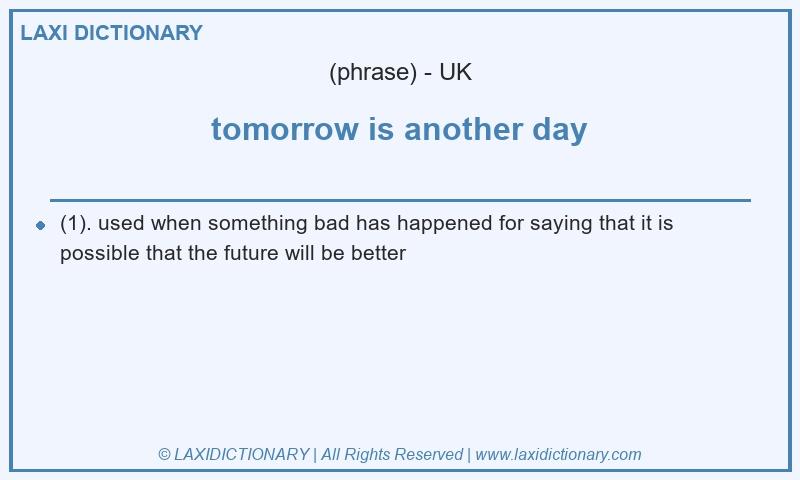 LAXI DICTIONARY

(phrase) - UK

tomorrow is another day

(1). used when something bad has happened for saying that it is possible that the future will be better

© LAXIDICTIONARY | All Rights Reserved | www.laxidictionary.com